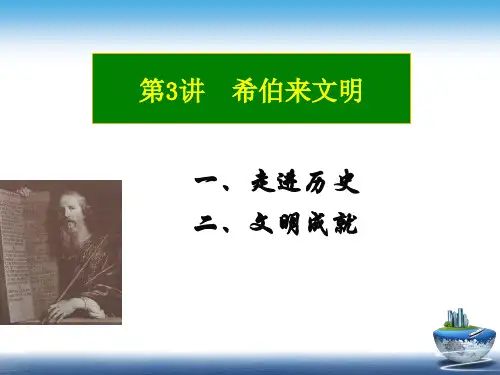 第3讲　希伯来文明

一、走进历史
二、文明成就